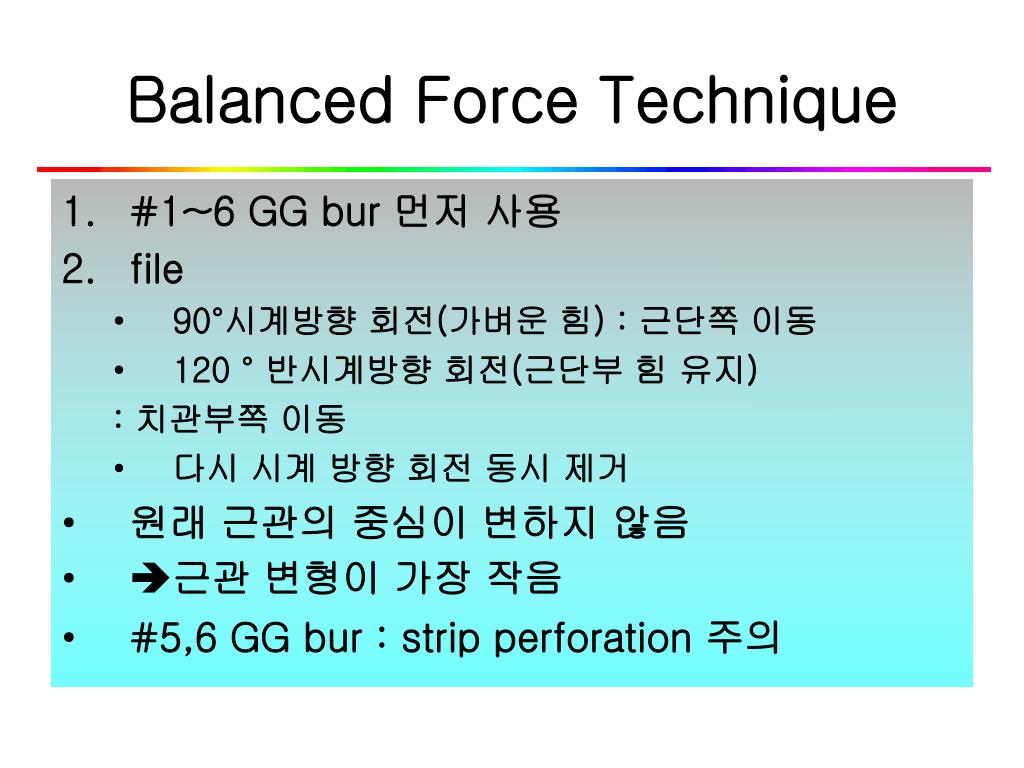 Balanced Force Technique

1. #1~6 GG bur 먼저 사용
2. file
   • 90°시계방향 회전(가벼운 힘) : 근단쪽 이동
   • 120 ° 반시계방향 회전(근단부 힘 유지)
   : 치관부쪽 이동
   • 다시 시계 방향 회전 동시 제거
• 원래 근관의 중심이 변하지 않음
• ➔근관 변형이 가장 작음
• #5,6 GG bur : strip perforation 주의